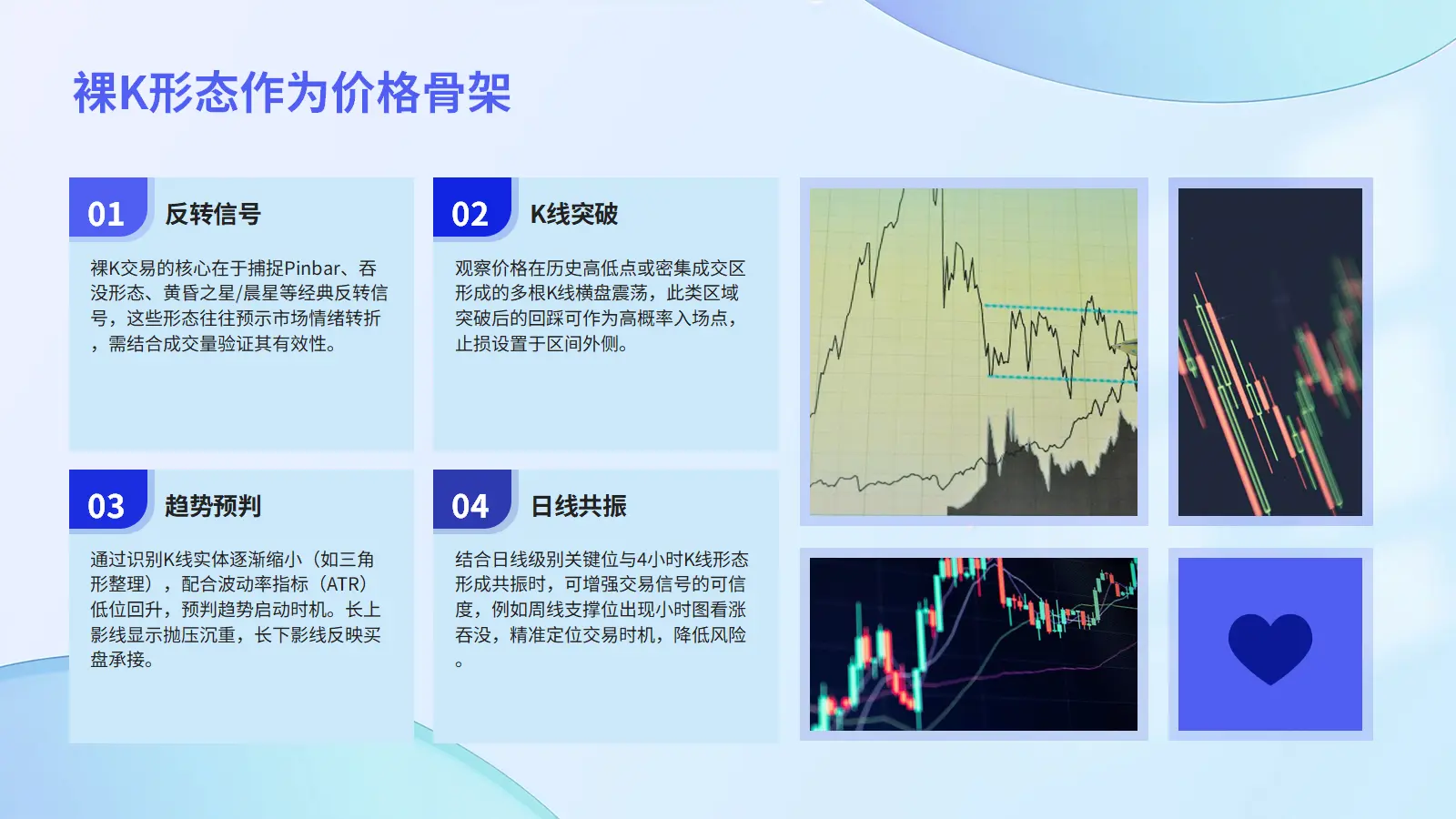 裸K形态作为价格骨架

01 反转信号

裸K交易的核心在于捕捉Pinbar、吞没形态、黄昏之星/晨星等经典反转信号，这些形态往往预示市场情绪转折，需结合成交量验证其有效性。

02 K线突破

观察价格在历史高低点或密集成交区形成的多根K线横盘震荡，此类区域突破后的回踩可作为高概率入场点，止损设置于区间外侧。

03 趋势预判

通过识别K线实体逐渐缩小（如三角形整理），配合波动率指标（ATR）低位回升，预判趋势启动时机。长上影线显示抛压沉重，长下影线反映买盘承接。

04 日线共振

结合日线级别关键位与4小时K线形态形成共振时，可增强交易信号的可信度，例如周线支撑位出现小时图看涨吞没，精准定位交易时机，降低风险。